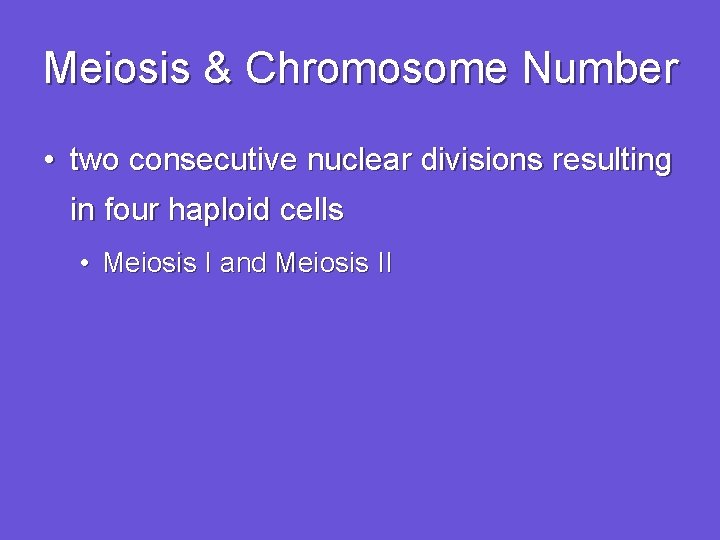 Meiosis & Chromosome Number

• two consecutive nuclear divisions resulting in four haploid cells

• Meiosis I and Meiosis II